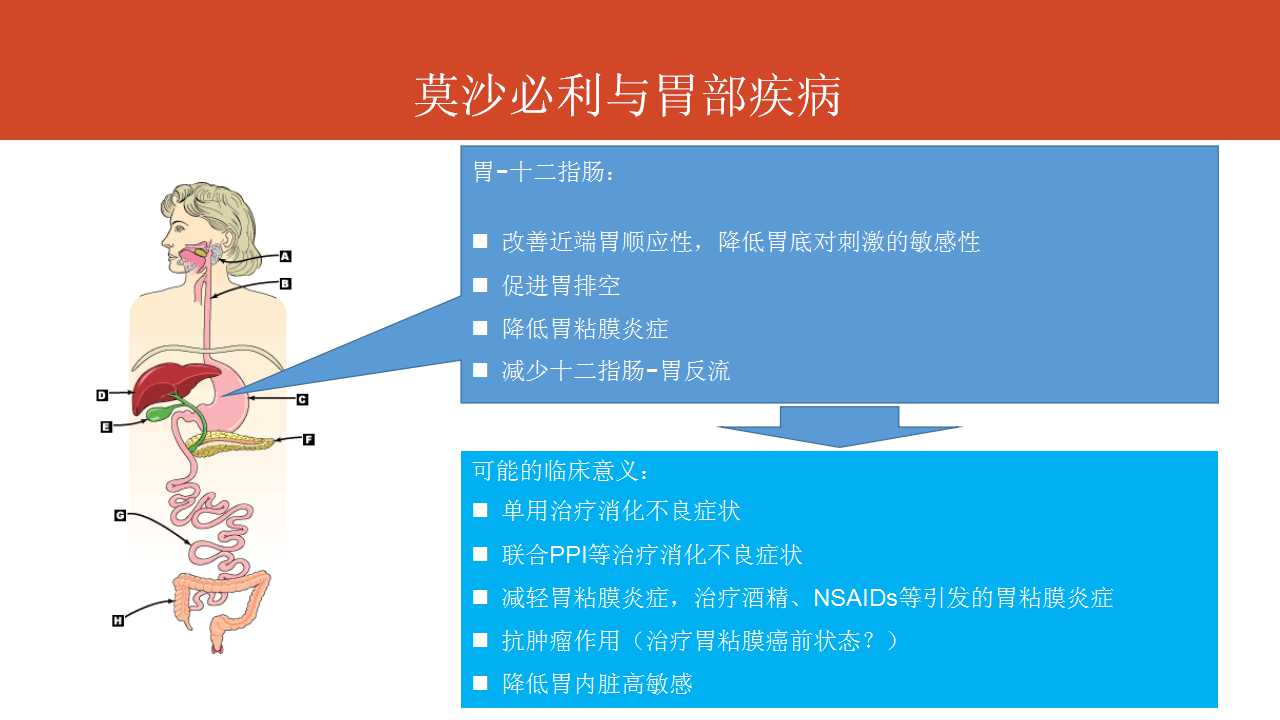 莫沙必利与胃部疾病

A
B
D
C
E
F
G
H

胃-十二指肠：

■ 改善近端胃顺应性，降低胃底对刺激的敏感性
■ 促进胃排空
■ 降低胃粘膜炎症
■ 减少十二指肠-胃反流

可能的临床意义：
■ 单用治疗消化不良症状
■ 联合PPI等治疗消化不良症状
■ 减轻胃粘膜炎症，治疗酒精、NSAIDs等引发的胃粘膜炎症
■ 抗肿瘤作用（治疗胃粘膜癌前状态？）
■ 降低胃内脏高敏感